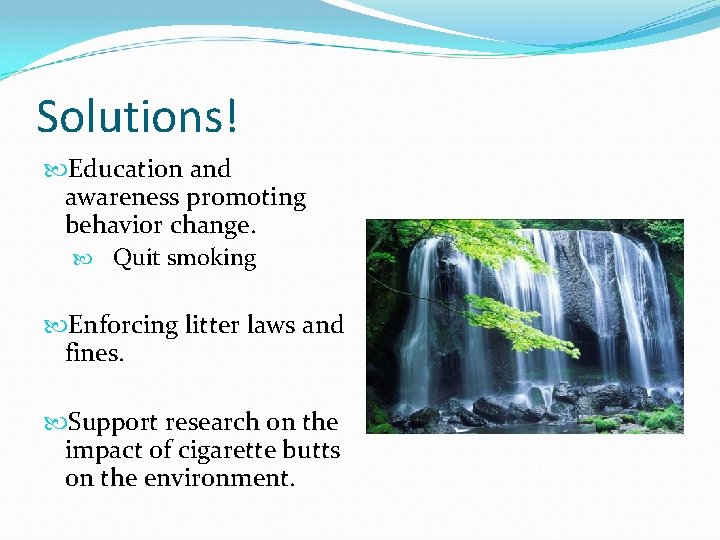 Solutions!

Education and awareness promoting behavior change.

Quit smoking

Enforcing litter laws and fines.

Support research on the impact of cigarette butts on the environment.